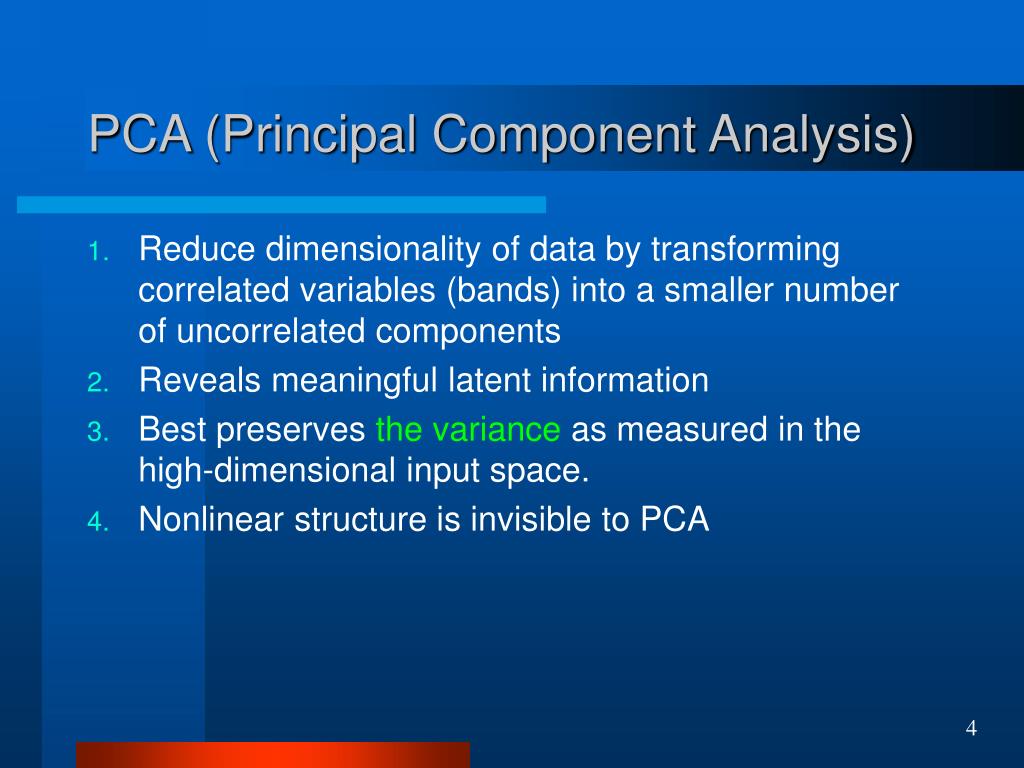 PCA (Principal Component Analysis)

1. Reduce dimensionality of data by transforming correlated variables (bands) into a smaller number of uncorrelated components
2. Reveals meaningful latent information
3. Best preserves the variance as measured in the high-dimensional input space.
4. Nonlinear structure is invisible to PCA

4